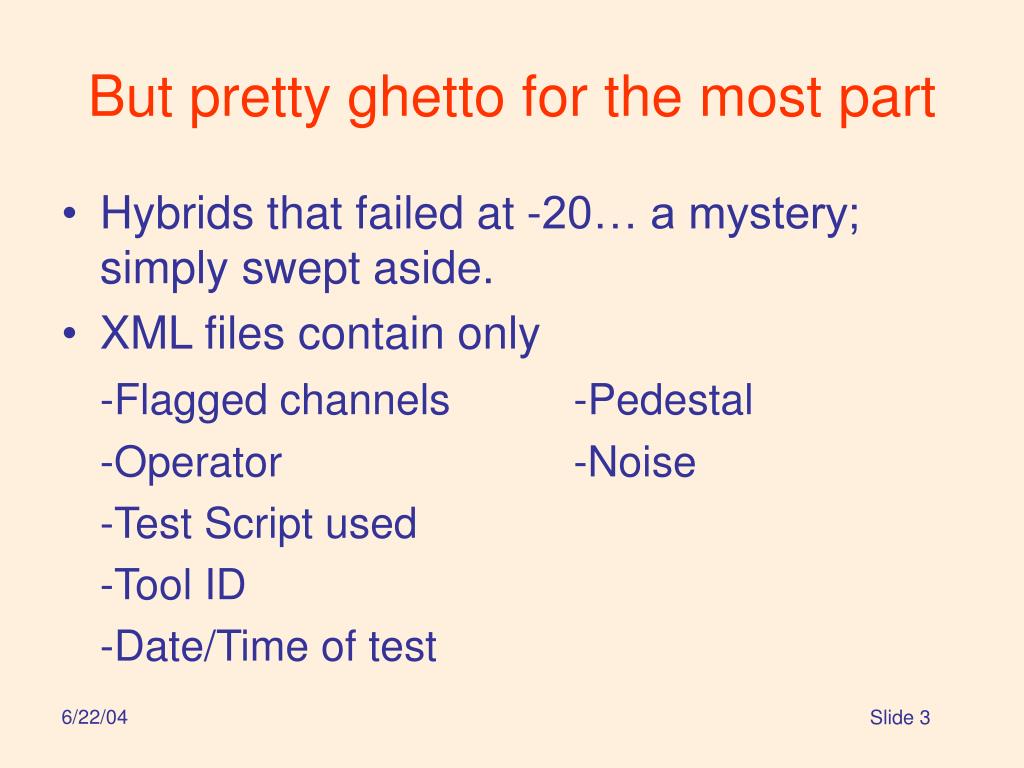 But pretty ghetto for the most part

• Hybrids that failed at -20… a mystery; simply swept aside.
• XML files contain only

-Flagged channels

-Operator

-Test Script used

-Tool ID

-Date/Time of test

-Pedestal

-Noise

6/22/04

Slide 3